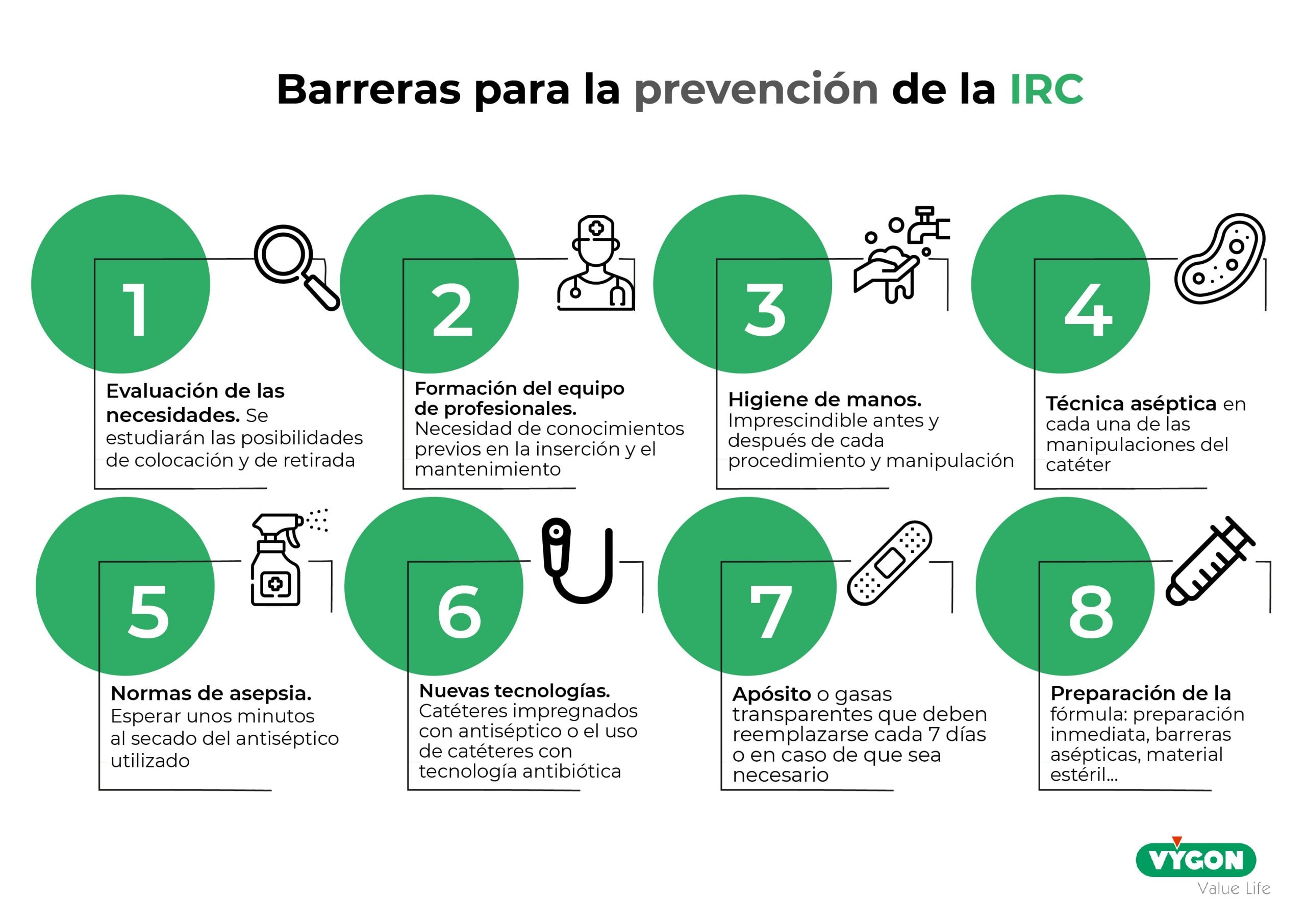 Barreras para la prevención de la IRC

1

Evaluación de las necesidades. Se estudiarán las posibilidades de colocación y de retirada

2

Formación del equipo de profesionales. Necesidad de conocimientos previos en la inserción y el mantenimiento

3

Higiene de manos. Imprescindible antes y después de cada procedimiento y manipulación

4

Técnica aséptica en cada una de las manipulaciones del catéter

5

Normas de asepsia. Esperar unos minutos al secado del antiséptico utilizado

6

Nuevas tecnologías. Catéteres impregnados con antiséptico o el uso de catéteres con tecnología antibiótica

7

Apósito o gasas transparentes que deben reemplazarse cada 7 días o en caso de que sea necesario

8

Preparación de la fórmula: preparación inmediata, barreras asépticas, material estéril...

VYGON
Value Life